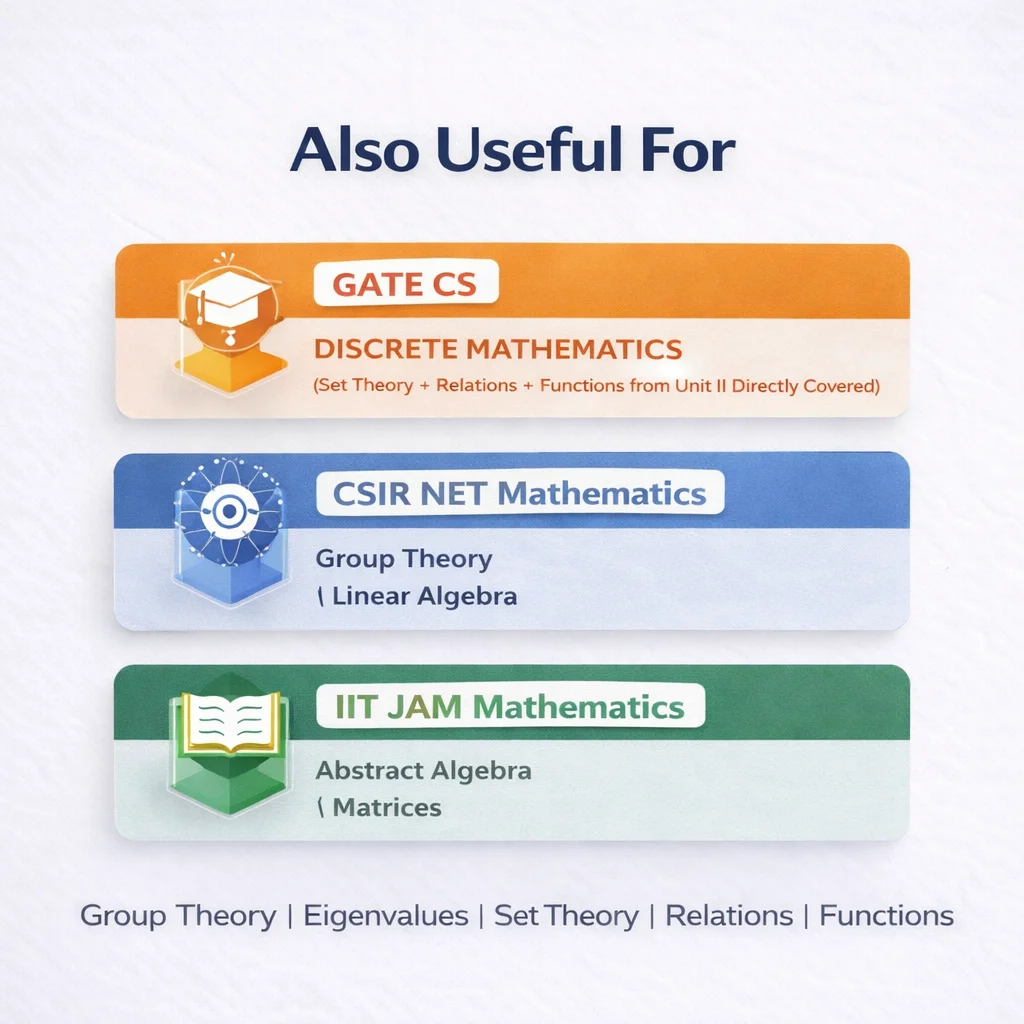 Also Useful For

GATE CS

DISCRETE MATHEMATICS

(Set Theory + Relations + Functions from Unit II Directly Covered)

CSIR NET Mathematics

Group Theory

\ Linear Algebra

IIT JAM Mathematics

Abstract Algebra

\ Matrices

Group Theory | Eigenvalues | Set Theory | Relations | Functions